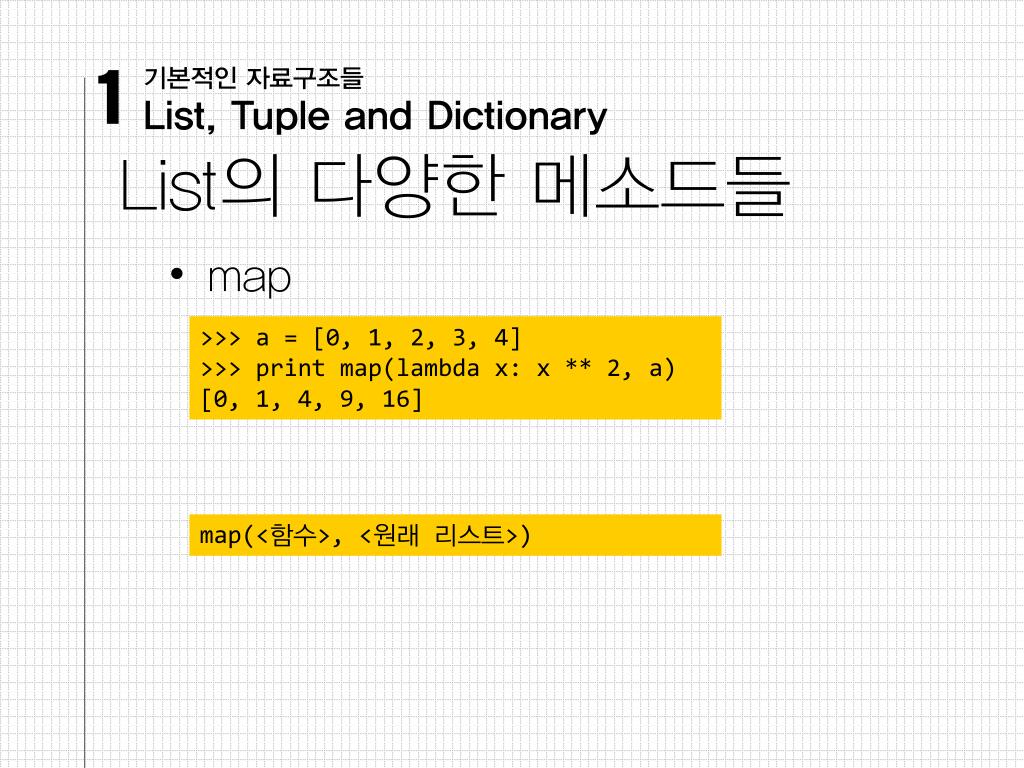 1 기본적인 자료구조들
List, Tuple and Dictionary

List의 다양한 메소드들

• map

>>> a = [0, 1, 2, 3, 4]
>>> print map(lambda x: x ** 2, a)
[0, 1, 4, 9, 16]

map(<함수>, <원래 리스트>)